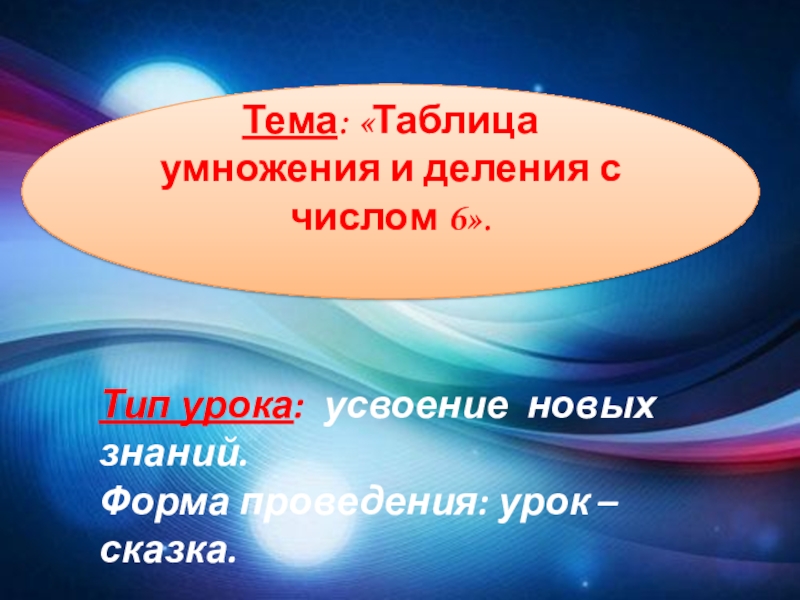 Тема: «Таблица умножения и деления с числом 6».

Тип урока: усвоение новых знаний.
Форма проведения: урок – сказка.